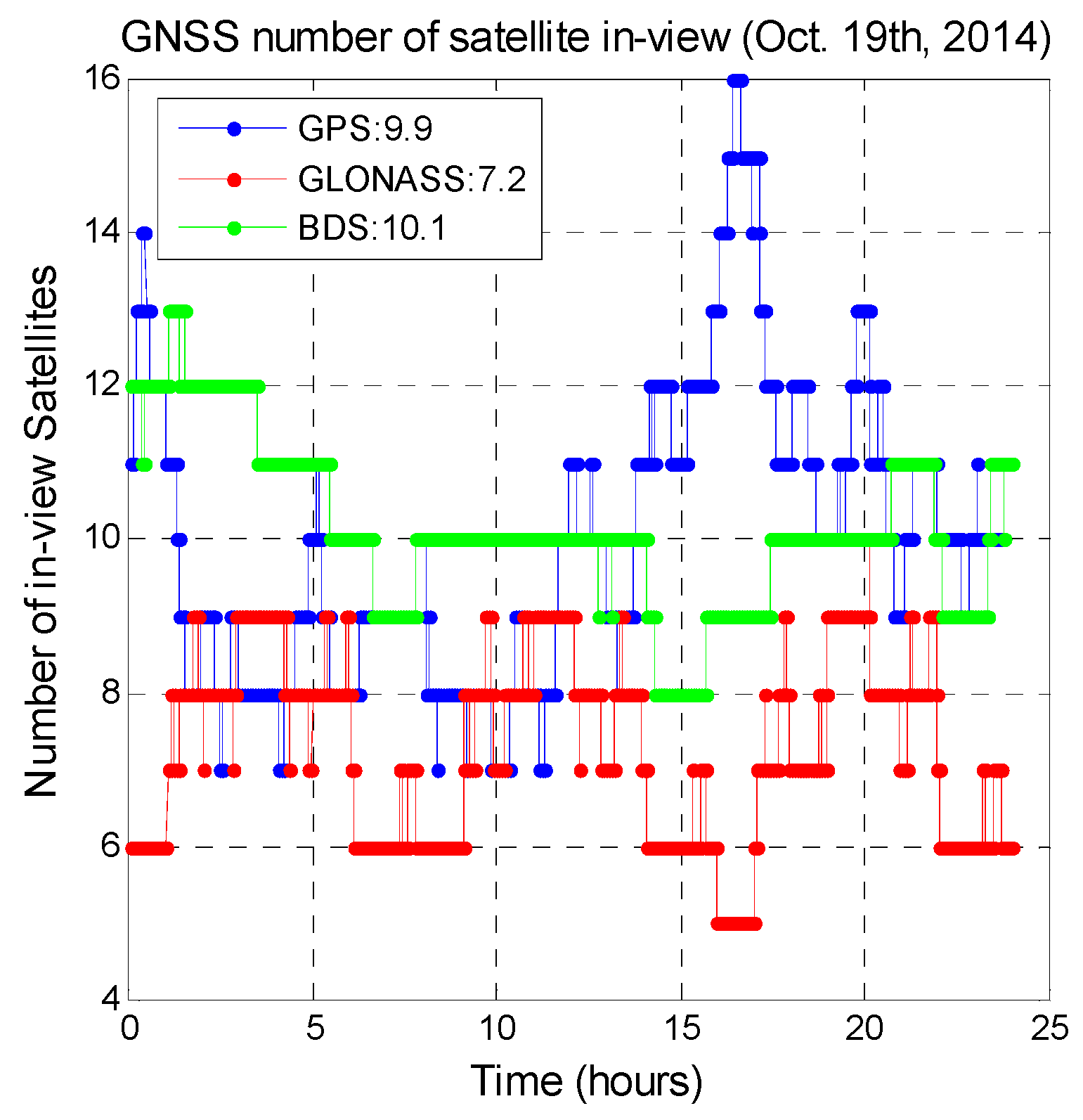 GNSS number of satellite in-view (Oct. 19th, 2014)

GPS:9.9
GLONASS:7.2
BDS:10.1

Number of in-view Satellites

16
14
12
10
8
6
4

0
5
10
15
20
25

Time (hours)